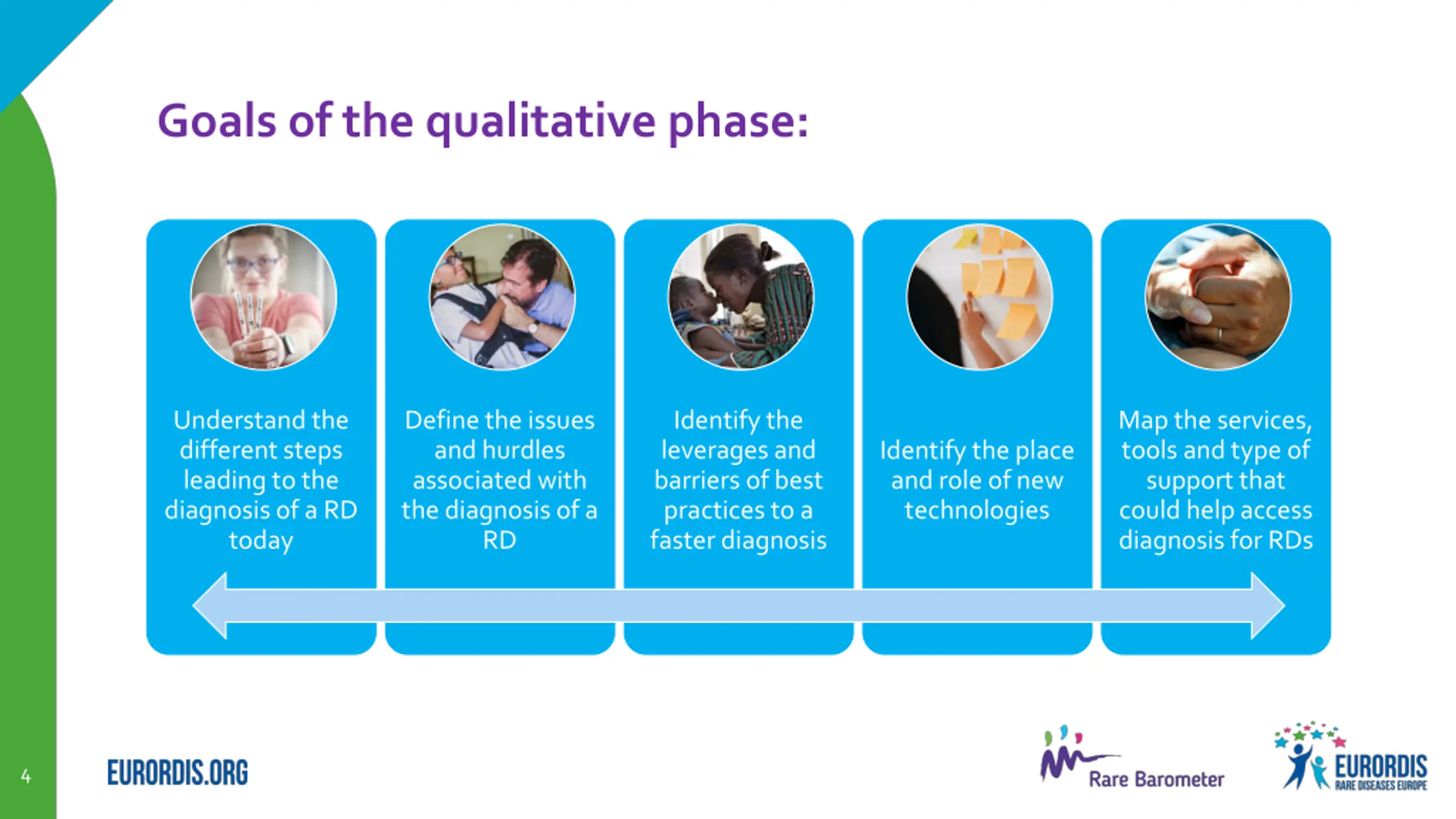 Goals of the qualitative phase:

Understand the different steps leading to the diagnosis of a RD today

Define the issues and hurdles associated with the diagnosis of a RD

Identify the leverages and barriers of best practices to a faster diagnosis

Identify the place and role of new technologies

Map the services, tools and type of support that could help access diagnosis for RDs

4

EURORDIS.ORG

Rare Barometer

EURORDIS RARE DISEASES EUROPE